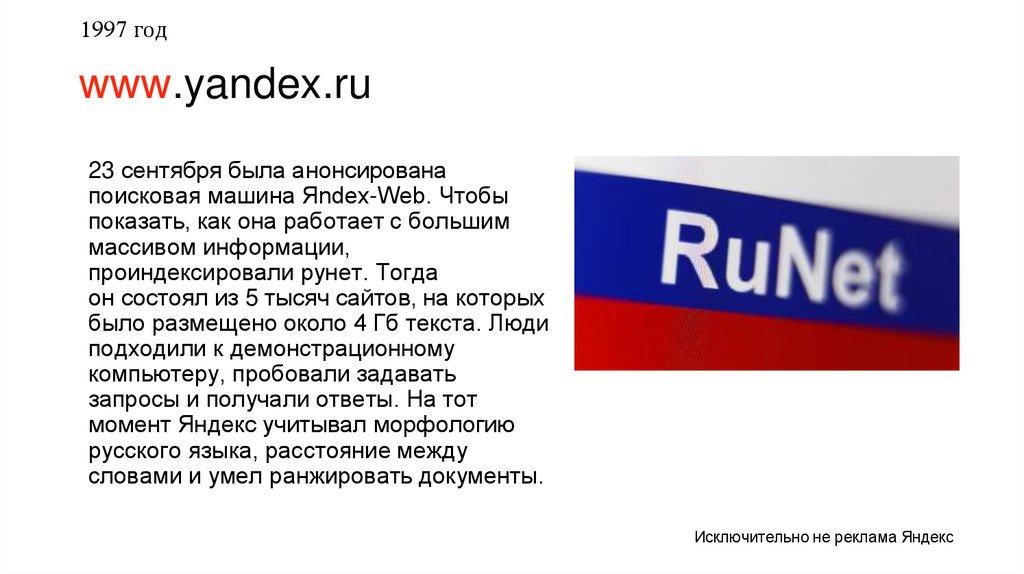 1997 год

www.yandex.ru

23 сентября была анонсирована поисковая машина Яndex-Web. Чтобы показать, как она работает с большим массивом информации, проиндексировали рунет. Тогда он состоял из 5 тысяч сайтов, на которых было размещено около 4 Гб текста. Люди подходили к демонстрационному компьютеру, пробовали задавать запросы и получали ответы. На тот момент Яндекс учитывал морфологию русского языка, расстояние между словами и умел ранжировать документы.

RuNet

Исключительно не реклама Яндекс